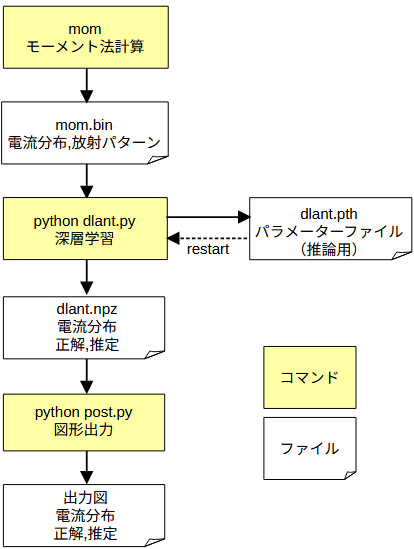 mom
モーメント法計算

mom.bin
電流分布,放射パターン

python dlant.py
深層学習

dlant.pth
パラメーターファイル
(推論用)

restart

dlant.npz
電流分布
正解,推定

python post.py
図形出力

出力図
電流分布
正解,推定

コマンド

ファイル